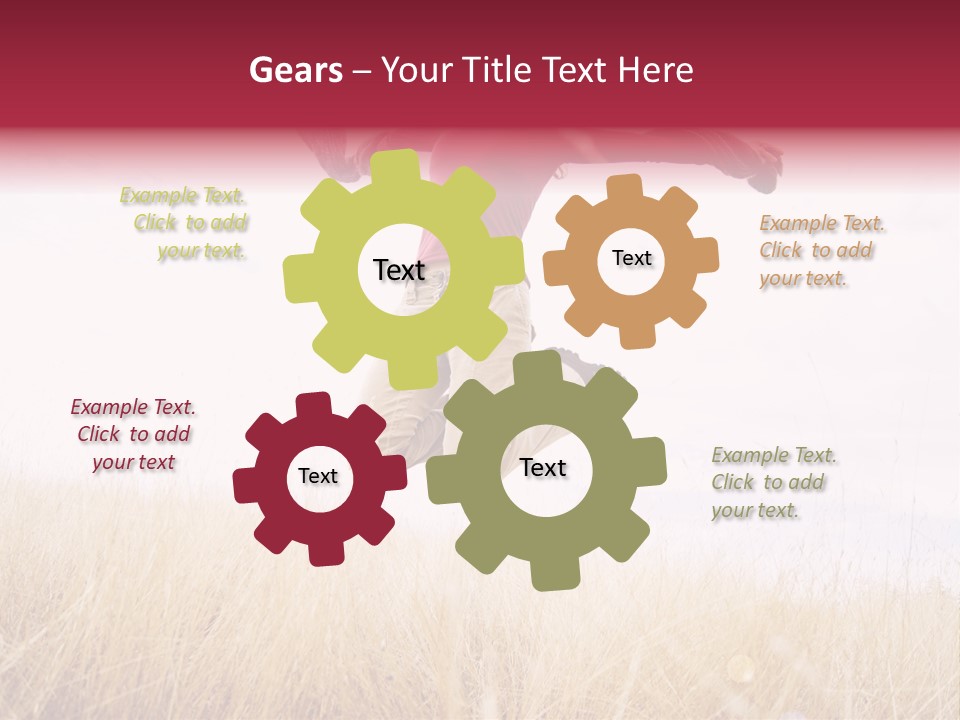 Gears – Your Title Text Here

Example Text. Click to add your text.

Text

Text

Example Text. Click to add your text.

Example Text. Click to add your text

Text

Text

Example Text. Click to add your text.